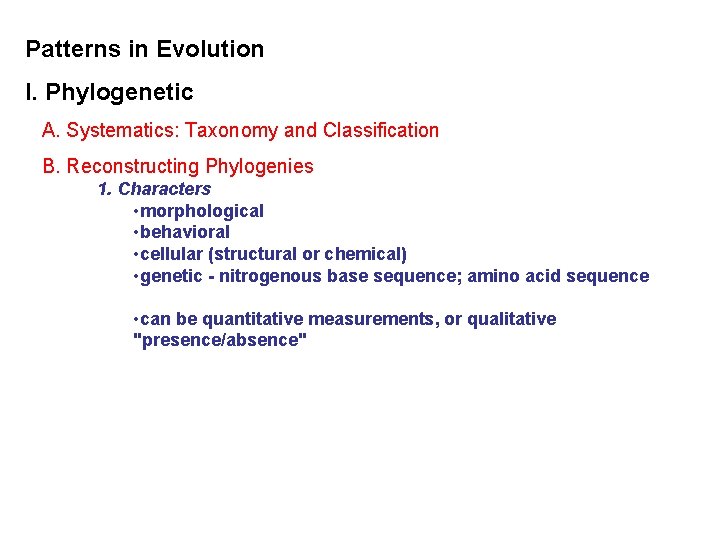 Patterns in Evolution

I. Phylogenetic

A. Systematics: Taxonomy and Classification

B. Reconstructing Phylogenies

1. Characters

•morphological
•behavioral
•cellular (structural or chemical)
•genetic - nitrogenous base sequence; amino acid sequence

•can be quantitative measurements, or qualitative "presence/absence"